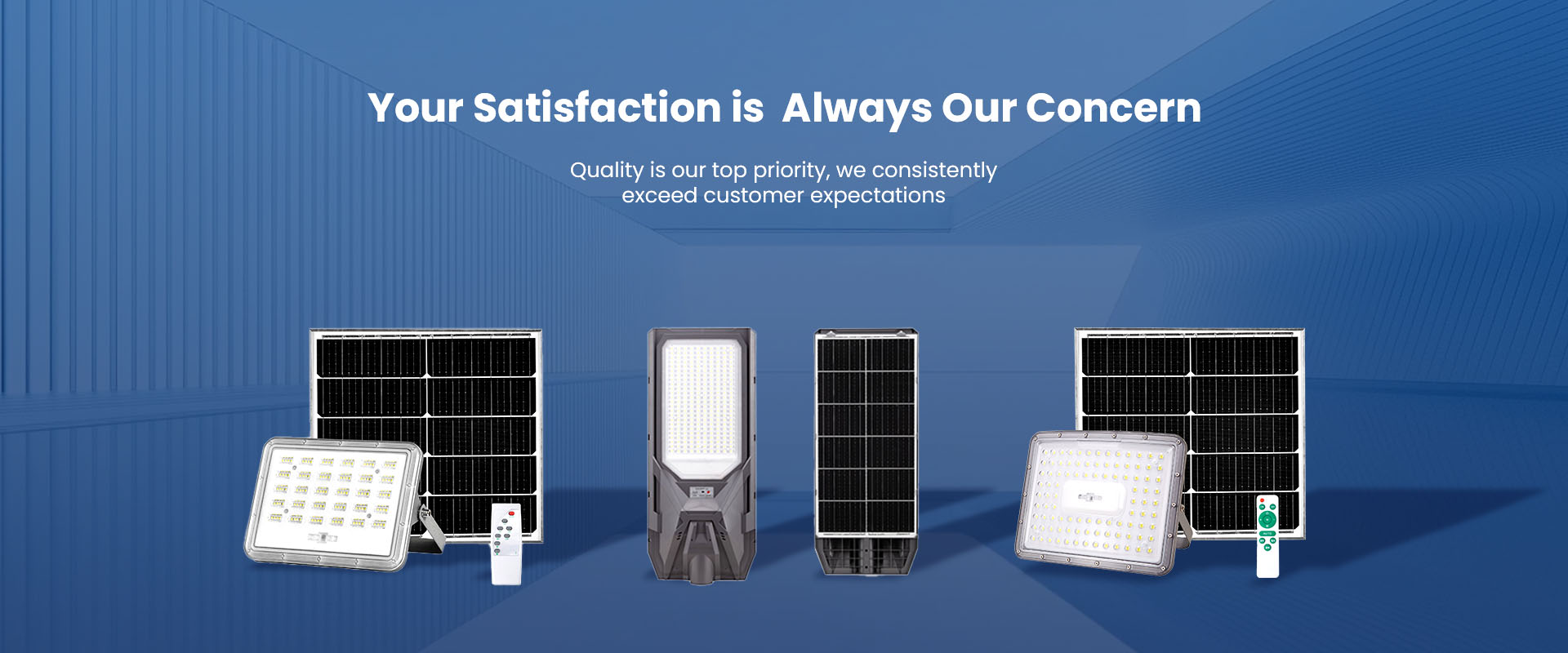 Your Satisfaction is Always Our Concern

Quality is our top priority, we consistently exceed customer expectations